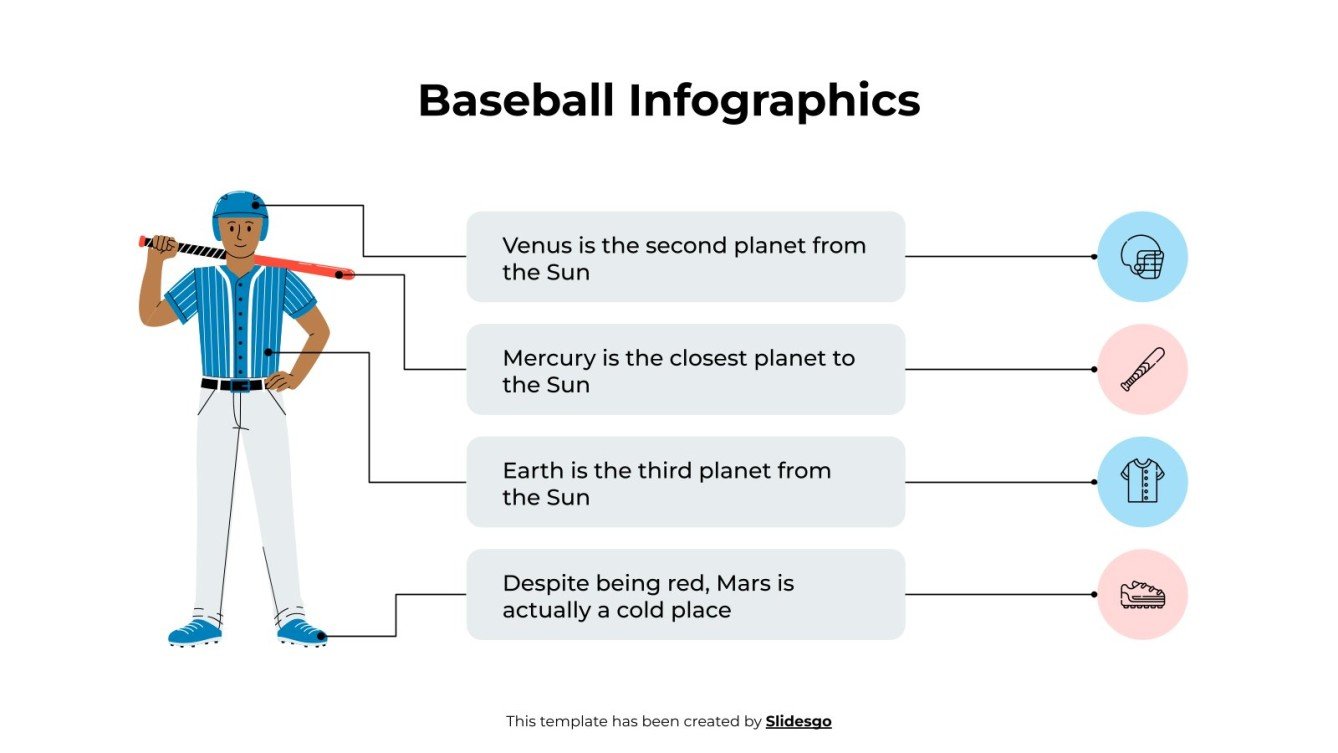 Baseball Infographics

Venus is the second planet from the Sun

Mercury is the closest planet to the Sun

Earth is the third planet from the Sun

Despite being red, Mars is actually a cold place

This template has been created by Slidesgo